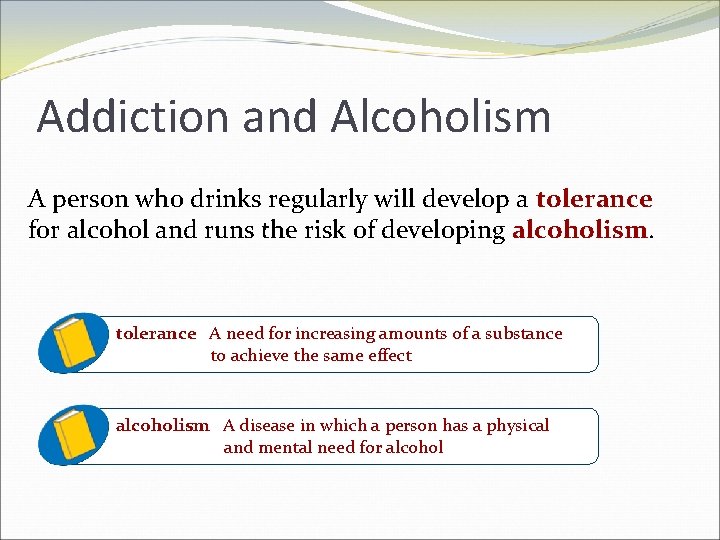 Addiction and Alcoholism

A person who drinks regularly will develop a tolerance for alcohol and runs the risk of developing alcoholism.

tolerance A need for increasing amounts of a substance to achieve the same effect

alcoholism A disease in which a person has a physical and mental need for alcohol